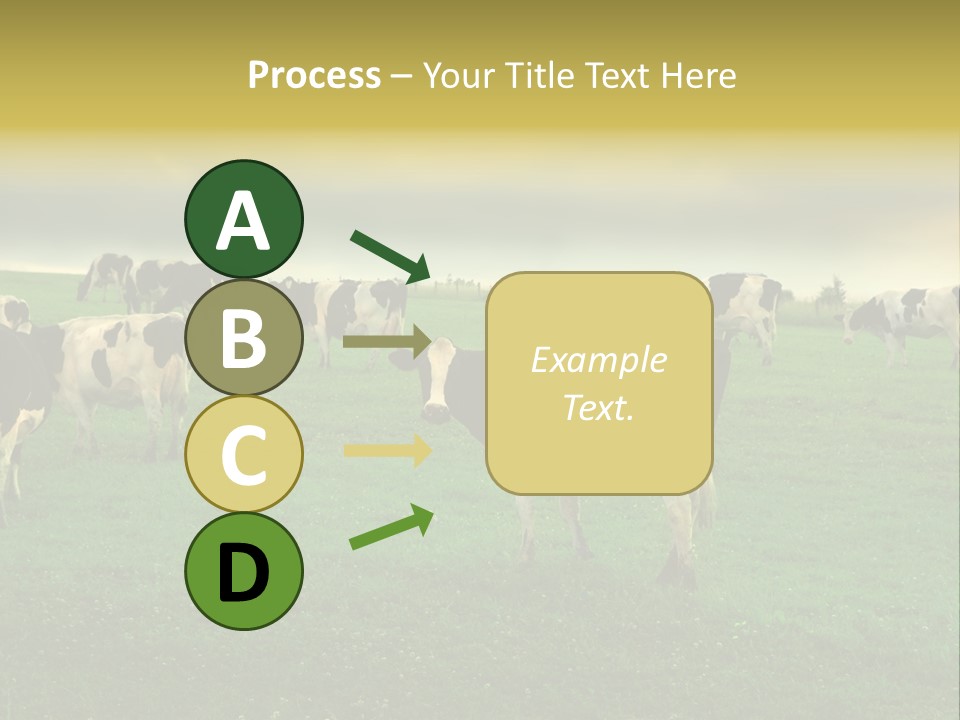 Process – Your Title Text Here

A

B

C

D

Example Text.